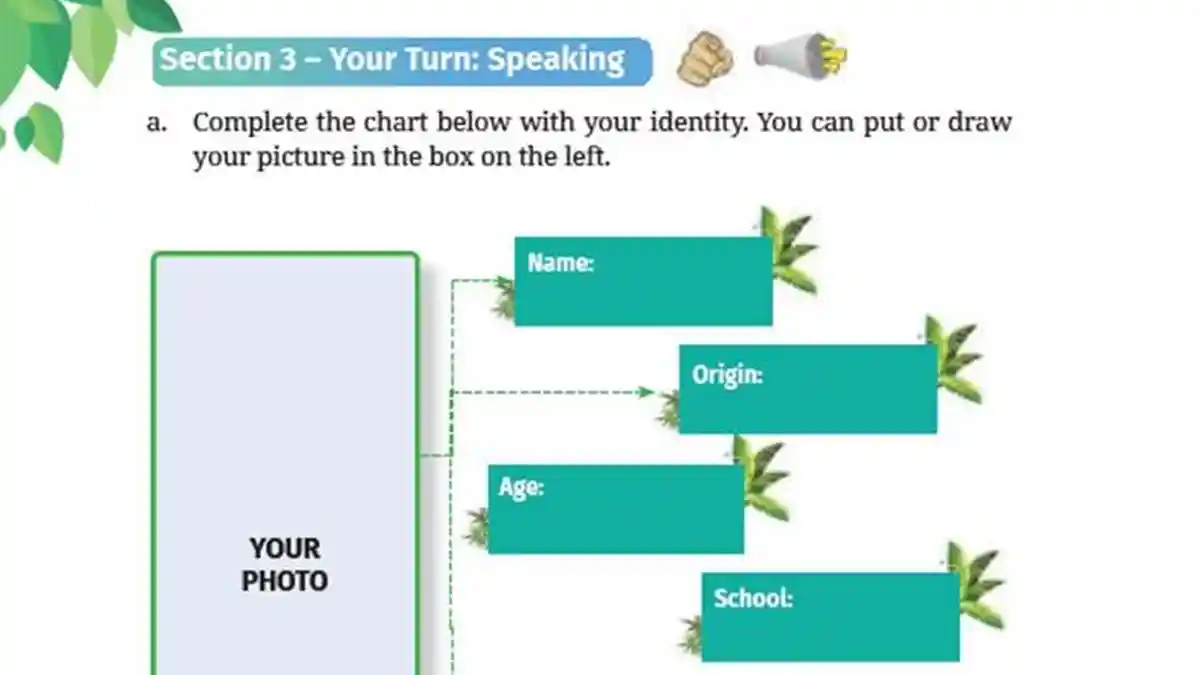 Section 3 – Your Turn: Speaking

a. Complete the chart below with your identity. You can put or draw your picture in the box on the left.

YOUR PHOTO

Name:

Origin:

Age:

School: